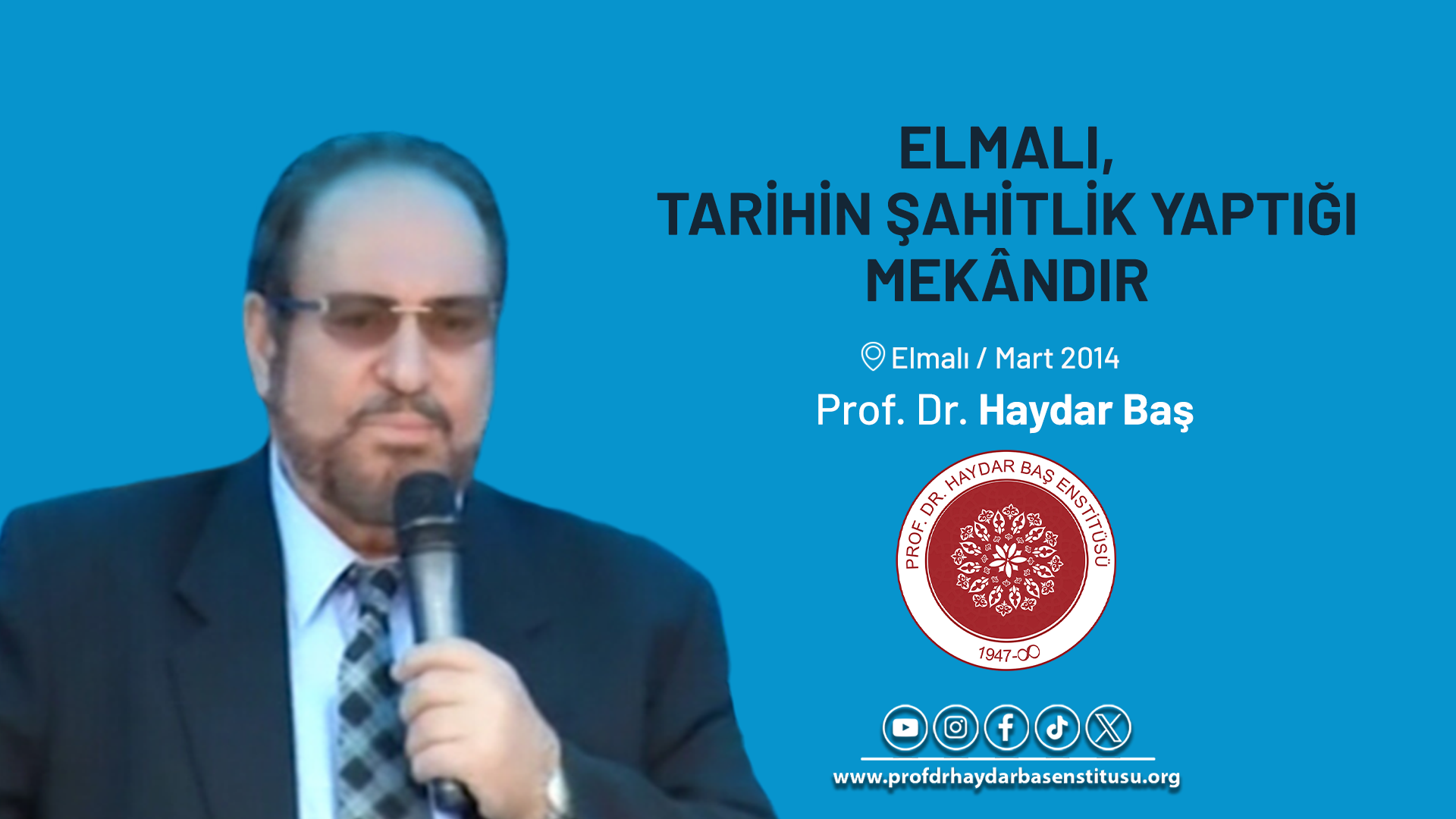 ELMALI,
TARİHİN ŞAHİTLİK YAPTIĞI
MEKÂNDIR

Elmalı / Mart 2014

Prof. Dr. Haydar Baş

PROF. DR. HAYDAR BAŞ ENSTİTÜSÜ
1947-∞

www.profdrhaydarbasenstitusu.org